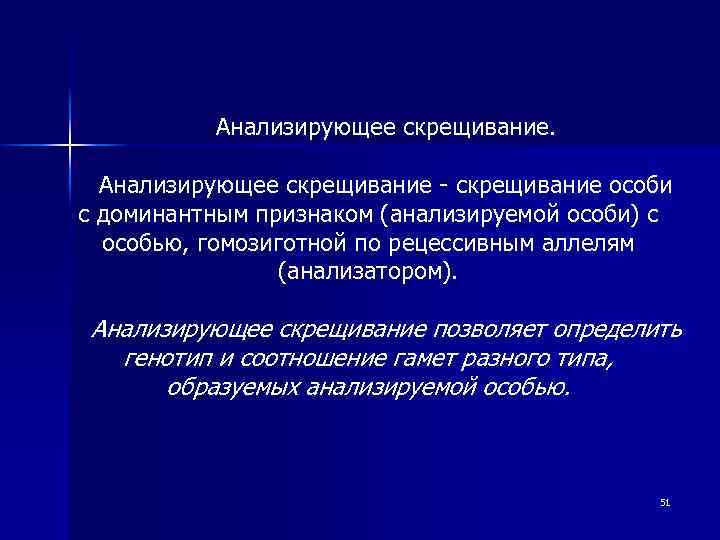 Анализирующее скрещивание.

Анализирующее скрещивание - скрещивание особи с доминантным признаком (анализируемой особи) с особью, гомозиготной по рецессивным аллелям (анализатором).

Анализирующее скрещивание позволяет определить генотип и соотношение гамет разного типа, образуемых анализируемой особью.

51